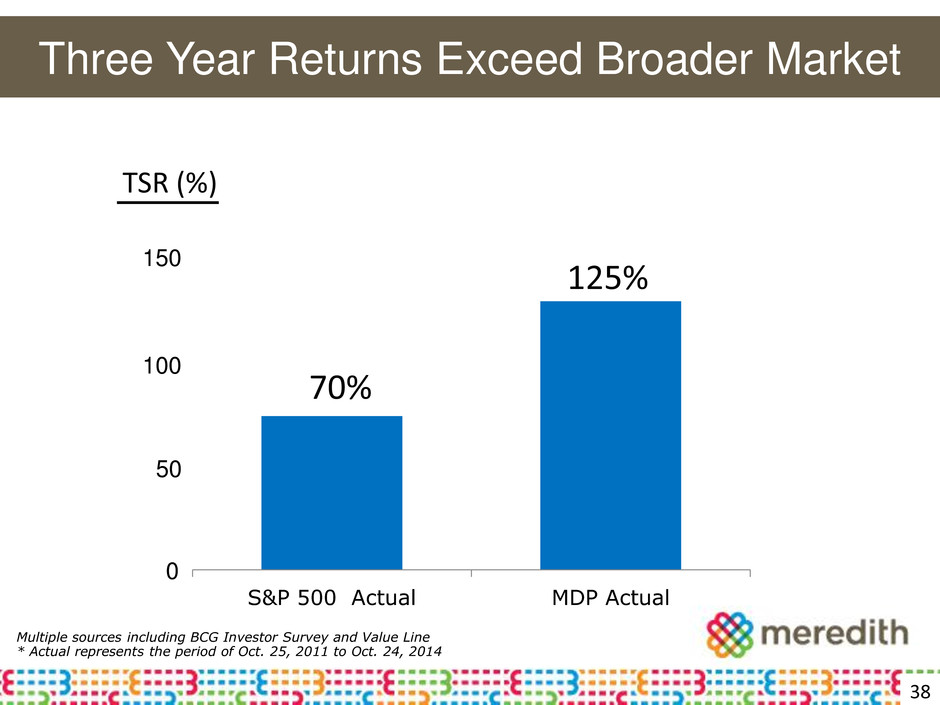 Three Year Returns Exceed Broader Market

TSR (%)

150

100

50

0

70%

125%

S&P 500 Actual

MDP Actual

Multiple sources including BCG Investor Survey and Value Line
* Actual represents the period of Oct. 25, 2011 to Oct. 24, 2014

meredith

38